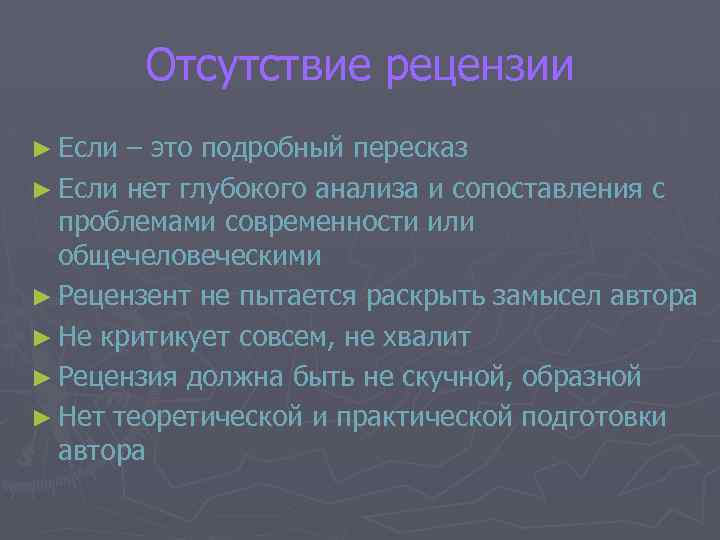 Отсутствие рецензии

► Если – это подробный пересказ

► Если нет глубокого анализа и сопоставления с проблемами современности или общечеловеческими

► Рецензент не пытается раскрыть замысел автора

► Не критикует совсем, не хвалит

► Рецензия должна быть не скучной, образной

► Нет теоретической и практической подготовки автора